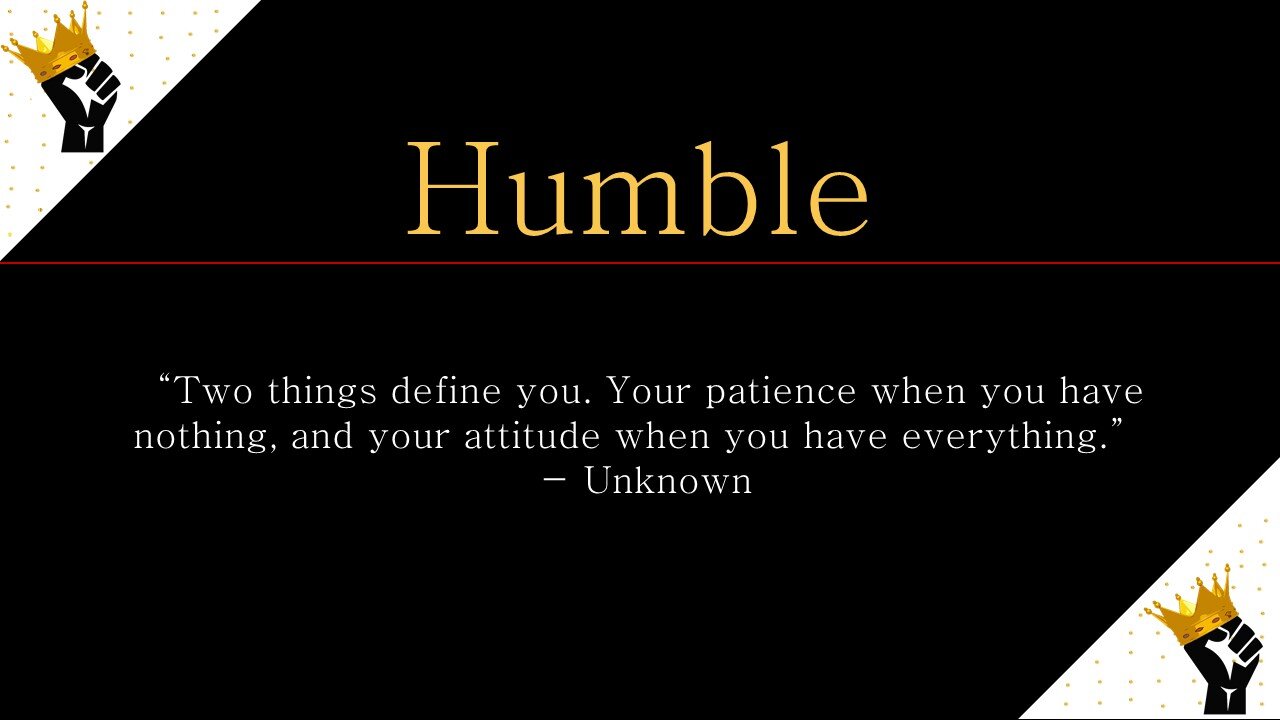 Humble

“Two things define you. Your patience when you have nothing, and your attitude when you have everything.”
– Unknown